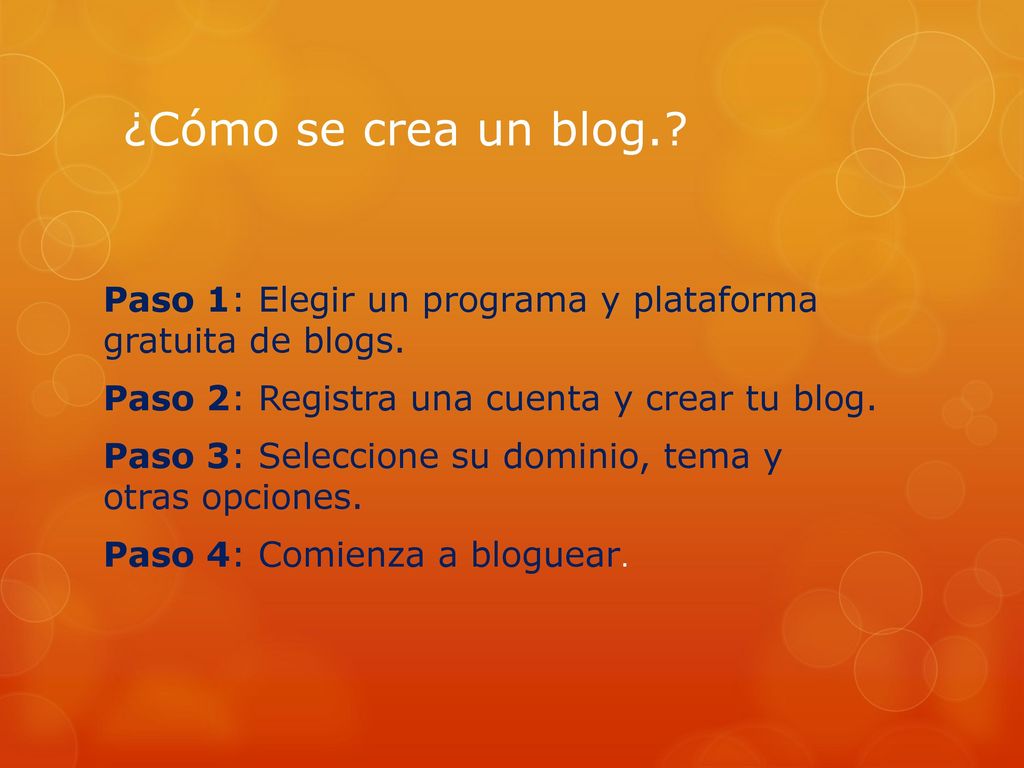 ¿Cómo se crea un blog.?

Paso 1: Elegir un programa y plataforma gratuita de blogs.

Paso 2: Registra una cuenta y crear tu blog.

Paso 3: Seleccione su dominio, tema y otras opciones.

Paso 4: Comienza a bloguear.